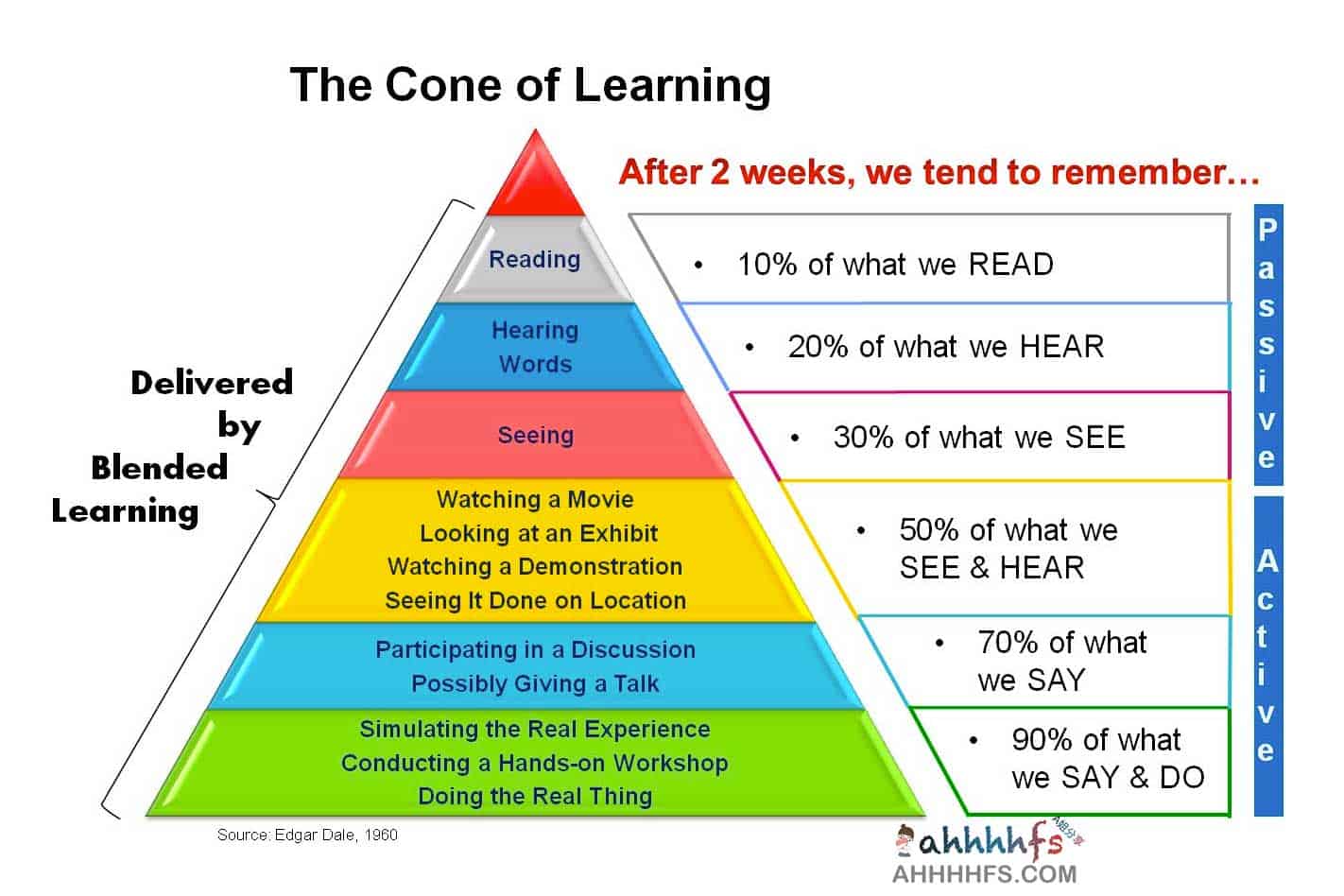 The Cone of Learning

After 2 weeks, we tend to remember…

Delivered by Blended Learning

Reading

Hearing Words

Seeing

Watching a Movie
Looking at an Exhibit
Watching a Demonstration
Seeing It Done on Location

Participating in a Discussion
Possibly Giving a Talk

Simulating the Real Experience
Conducting a Hands-on Workshop
Doing the Real Thing

• 10% of what we READ

• 20% of what we HEAR

• 30% of what we SEE

• 50% of what we SEE & HEAR

• 70% of what we SAY

• 90% of what we SAY & DO

Passive

Active

Source: Edgar Dale, 1960

ahhhhfs
AHHHHFS.COM